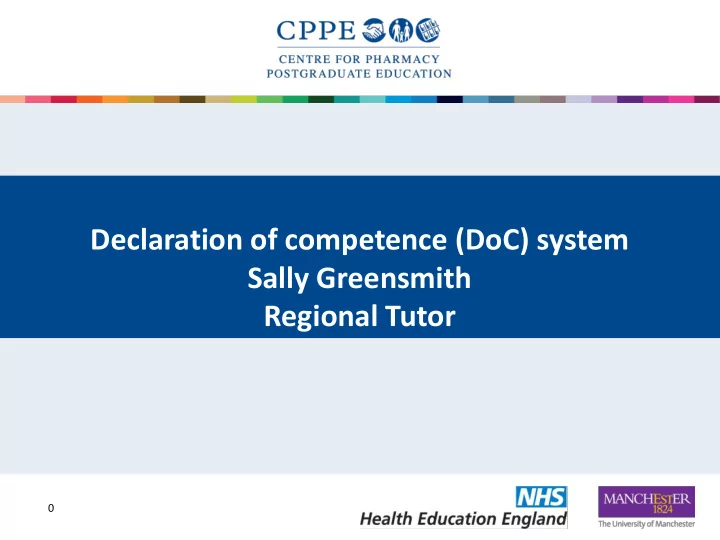 CPPE
CENTRE FOR PHARMACY
POSTGRADUATE EDUCATION

Declaration of competence (DoC) system
Sally Greensmith
Regional Tutor

0

NHS
Health Education England

MANCHESTER
1824
The University of Manchester